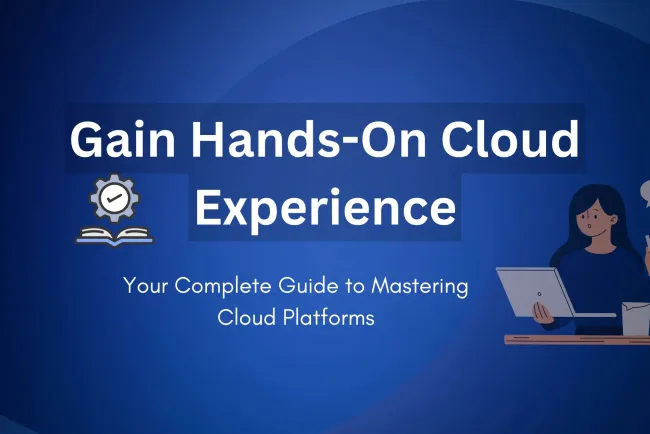 Gain Hands-On Cloud Experience

Your Complete Guide to Mastering Cloud Platforms